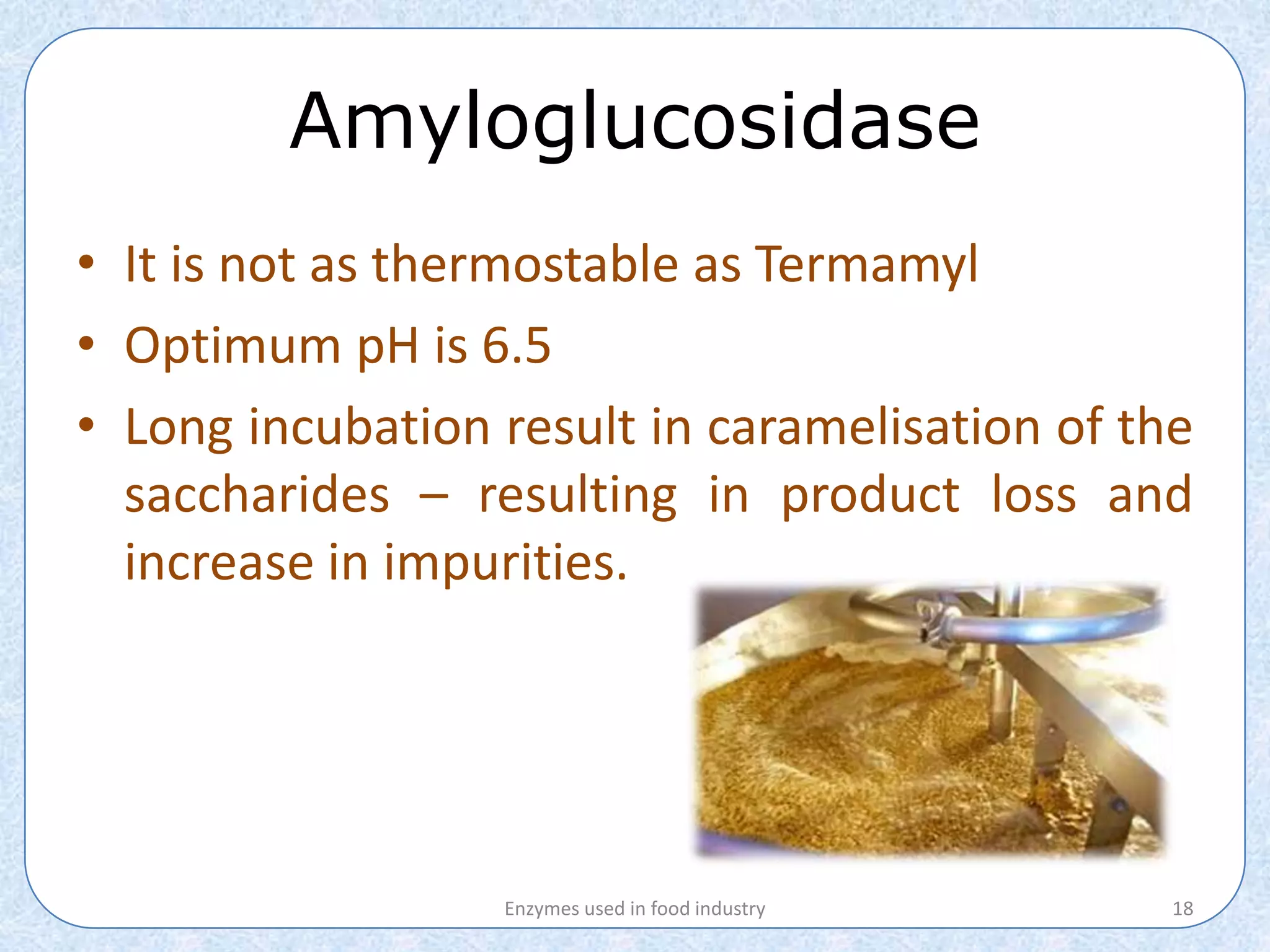 Amyloglucosidase

• It is not as thermostable as Termamyl
• Optimum pH is 6.5
• Long incubation result in caramelisation of the saccharides – resulting in product loss and increase in impurities.

Enzymes used in food industry

18